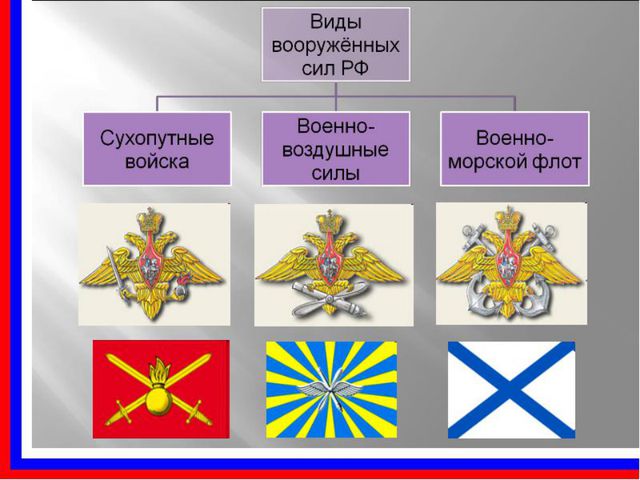 Виды вооружённых сил РФ

Сухопутные войска

Военно-воздушные силы

Военно-морской флот